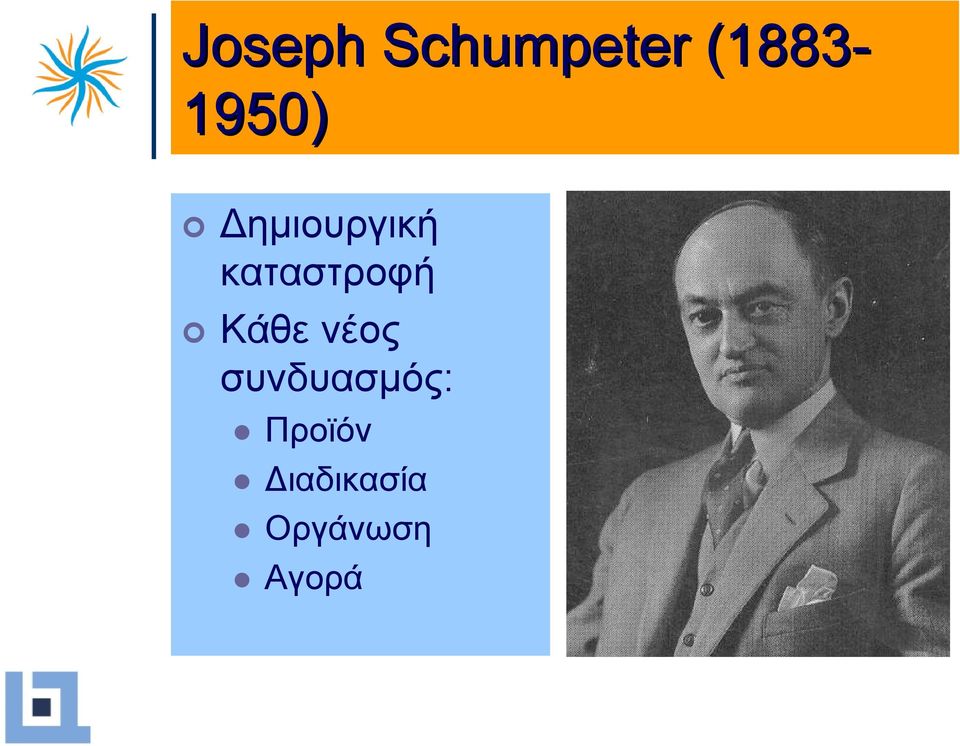 Joseph Schumpeter (1883-1950)

Δημιουργική καταστροφή

Κάθε νέος συνδυασμός:

Προϊόν

Διαδικασία

Οργάνωση

Αγορά